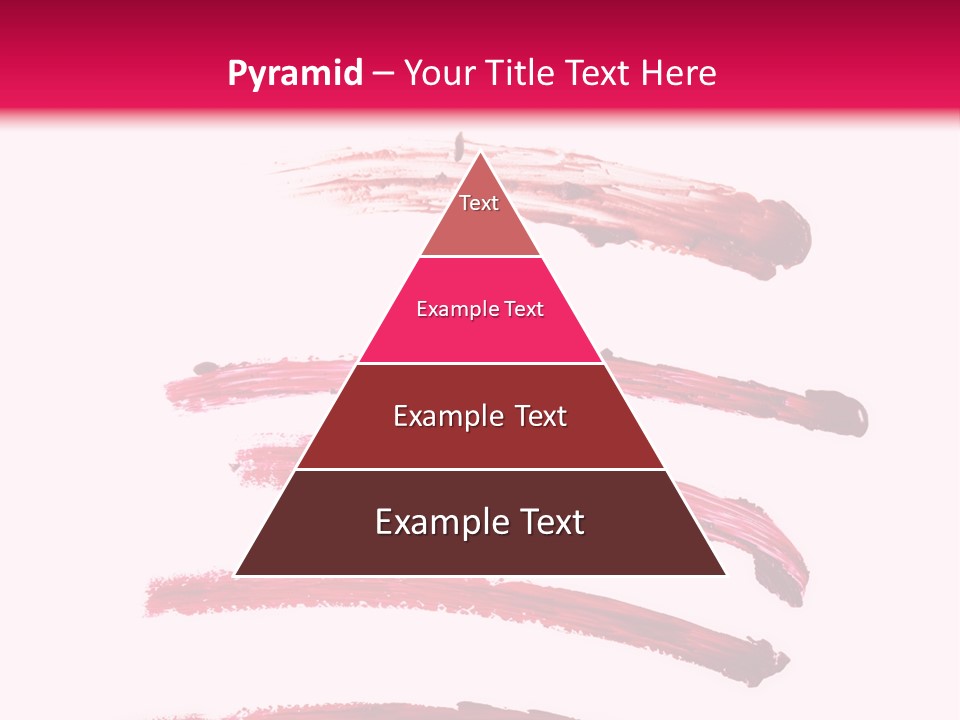 Pyramid – Your Title Text Here

Text

Example Text

Example Text

Example Text